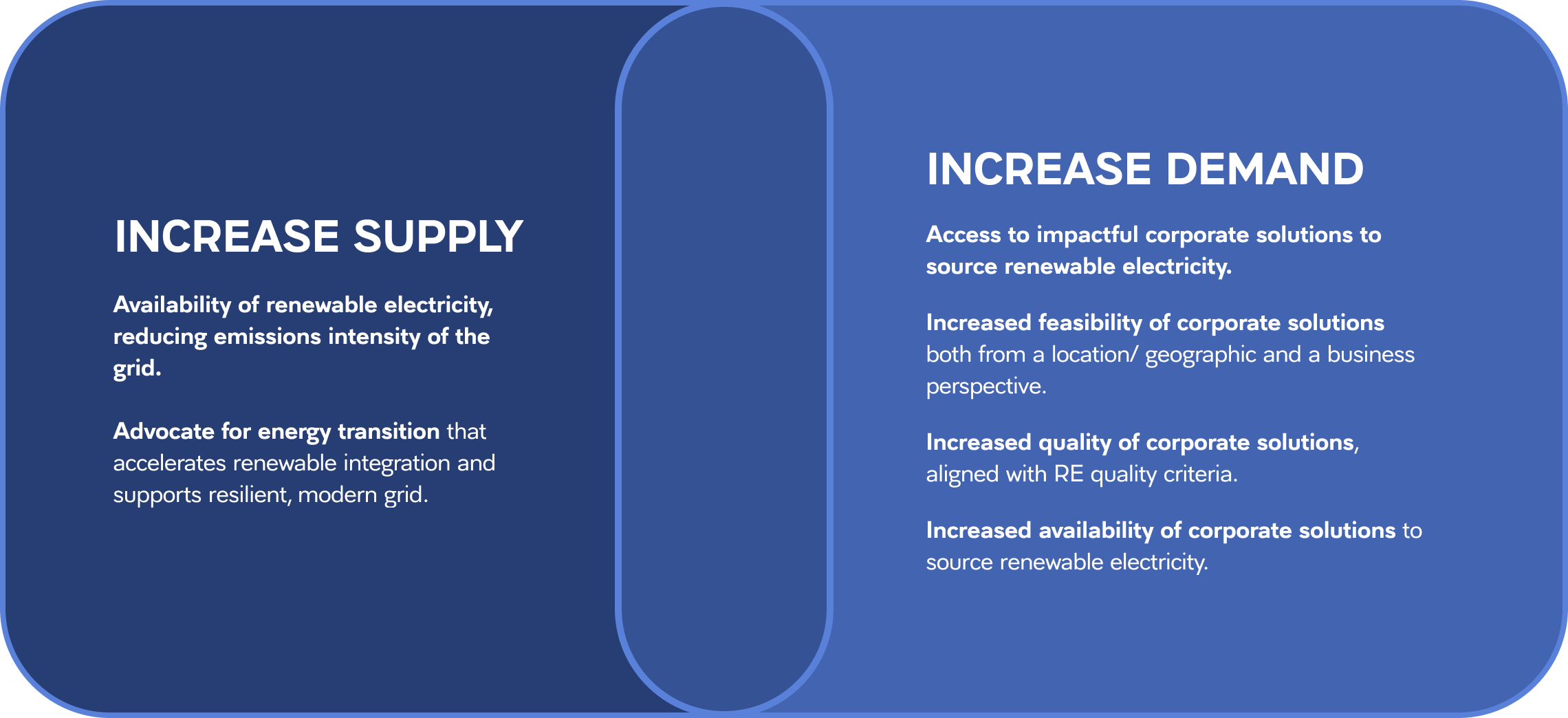 INCREASE SUPPLY

Availability of renewable electricity, reducing emissions intensity of the grid.

Advocate for energy transition that accelerates renewable integration and supports resilient, modern grid.

INCREASE DEMAND

Access to impactful corporate solutions to source renewable electricity.

Increased feasibility of corporate solutions both from a location/ geographic and a business perspective.

Increased quality of corporate solutions, aligned with RE quality criteria.

Increased availability of corporate solutions to source renewable electricity.